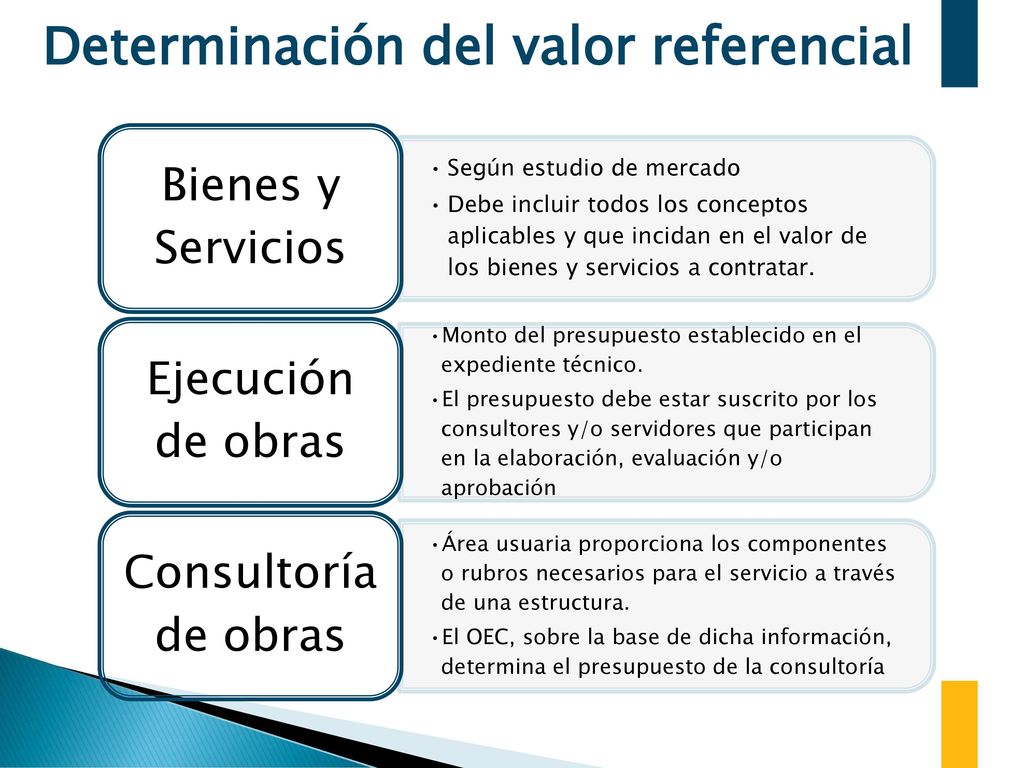 Determinación del valor referencial

Bienes y Servicios

• Según estudio de mercado
• Debe incluir todos los conceptos aplicables y que incidan en el valor de los bienes y servicios a contratar.

Ejecución de obras

• Monto del presupuesto establecido en el expediente técnico.
• El presupuesto debe estar suscrito por los consultores y/o servidores que participan en la elaboración, evaluación y/o aprobación

Consultoría de obras

• Área usuaria proporciona los componentes o rubros necesarios para el servicio a través de una estructura.
• El OEC, sobre la base de dicha información, determina el presupuesto de la consultoría